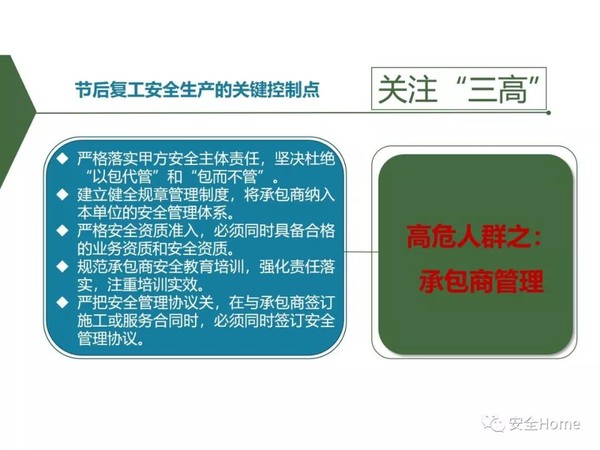 节后复工安全生产的关键控制点

关注“三高”

◆ 严格落实甲方安全主体责任，坚决杜绝“以包代管”和“包而不管”。
◆ 建立健全规章管理制度，将承包商纳入本单位的安全管理体系。
◆ 严格安全资质准入，必须同时具备合格的业务资质和安全资质。
◆ 规范承包商安全教育培训，强化责任落实，注重培训实效。
◆ 严把安全管理协议关，在与承包商签订施工或服务合同时，必须同时签订安全管理协议。

高危人群之：
承包商管理

安全Home